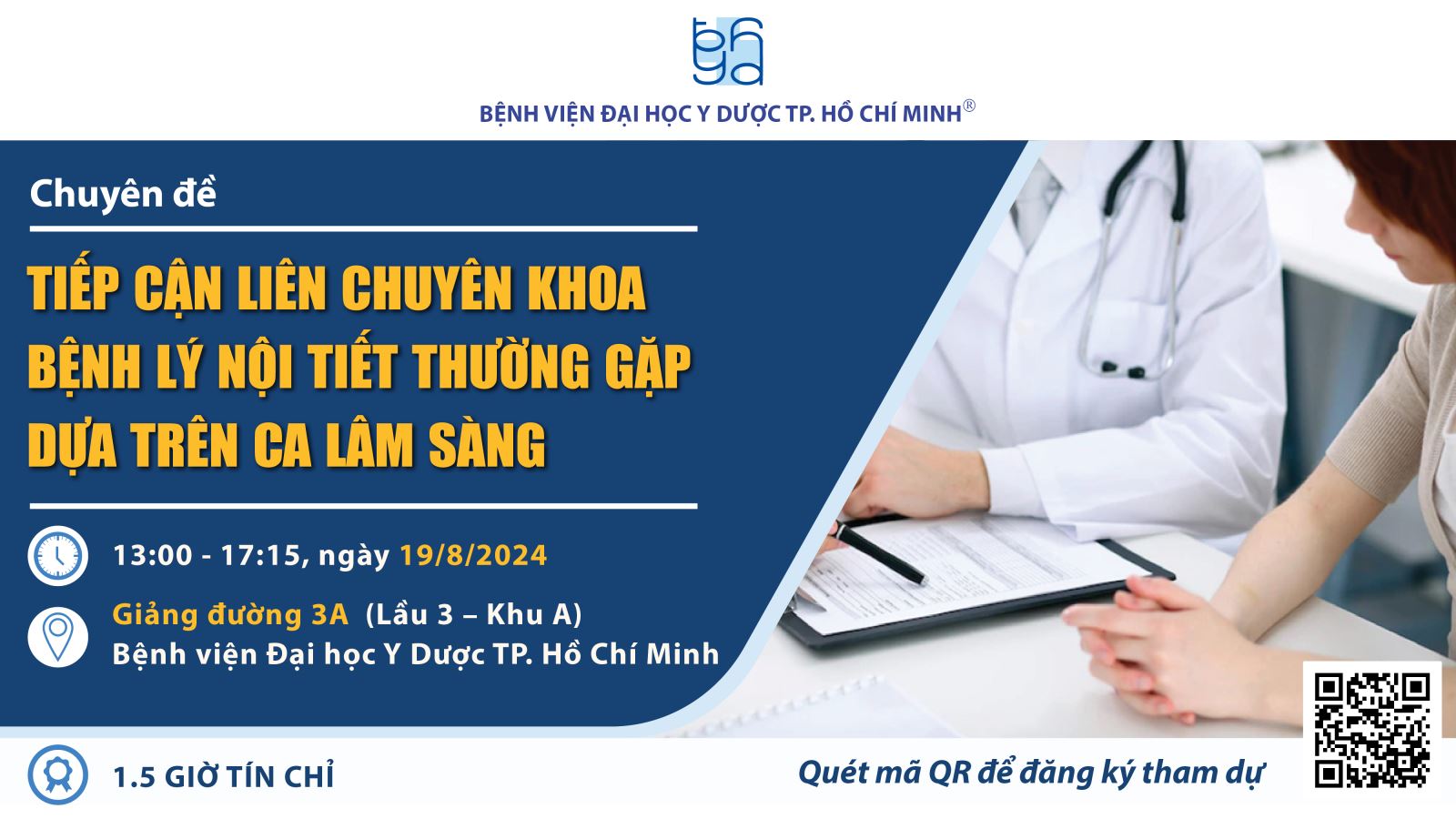 BỆNH VIỆN ĐẠI HỌC Y DƯỢC TP. HỒ CHÍ MINH®

Chuyên đề

TIẾP CẬN LIÊN CHUYÊN KHOA BỆNH LÝ NỘI TIẾT THƯỜNG GẶP DỰA TRÊN CA LÂM SÀNG

13:00 - 17:15, ngày 19/8/2024

Giảng đường 3A (Lầu 3 – Khu A)
Bệnh viện Đại học Y Dược TP. Hồ Chí Minh

1.5 GIỜ TÍN CHỈ

Quét mã QR để đăng ký tham dự